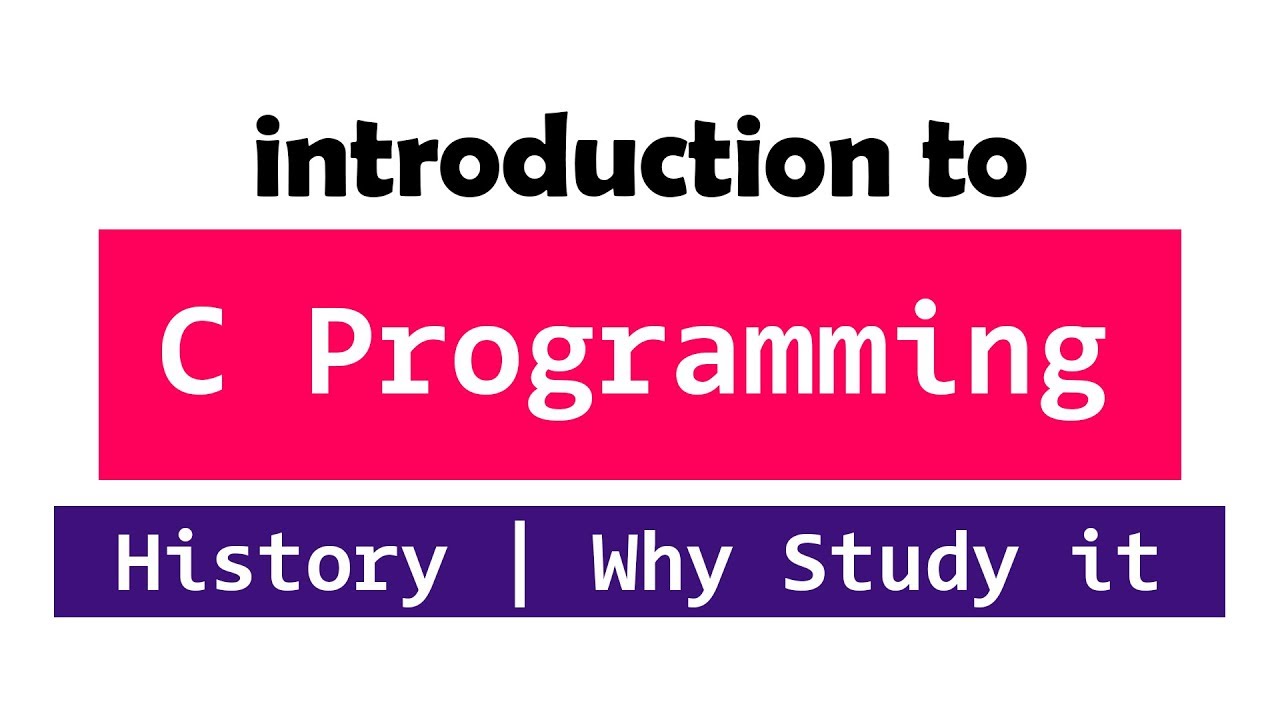 introduction to

C Programming

History | Why Study it